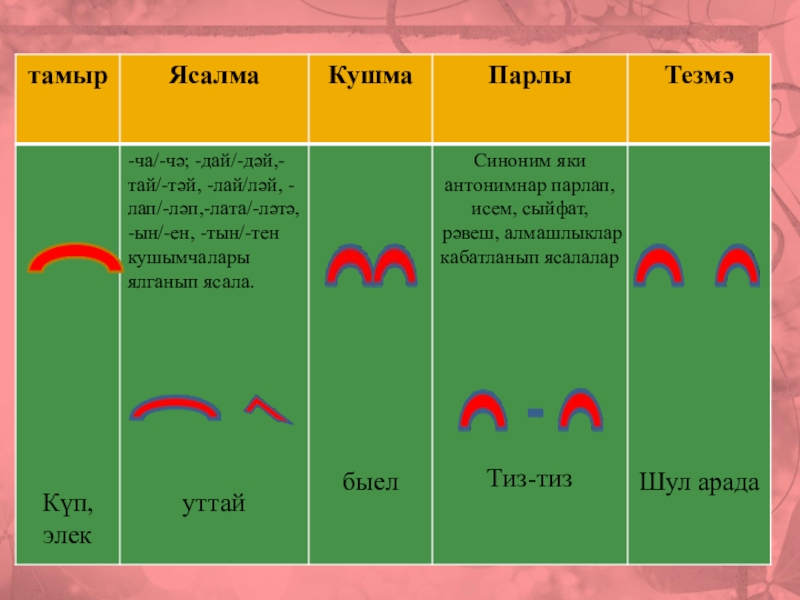 | тамыр | Ясалма | Кушма | Парлы | Тезмә |
|---|---|---|---|---|
| Күп, элек | -ча/-чә; -дай/-дәй,-тай/-тәй, -лай/ләй, -лап/-ләп,-лата/-ләтә, -ын/-ен, -тын/-тен кушымчалары ялганып ясала. уттай | быел | Синоним яки антонимнар парлап, исем, сыйфат, рәвеш, алмашлыклар кабатланып ясалалар Тиз-тиз | Шул арада |